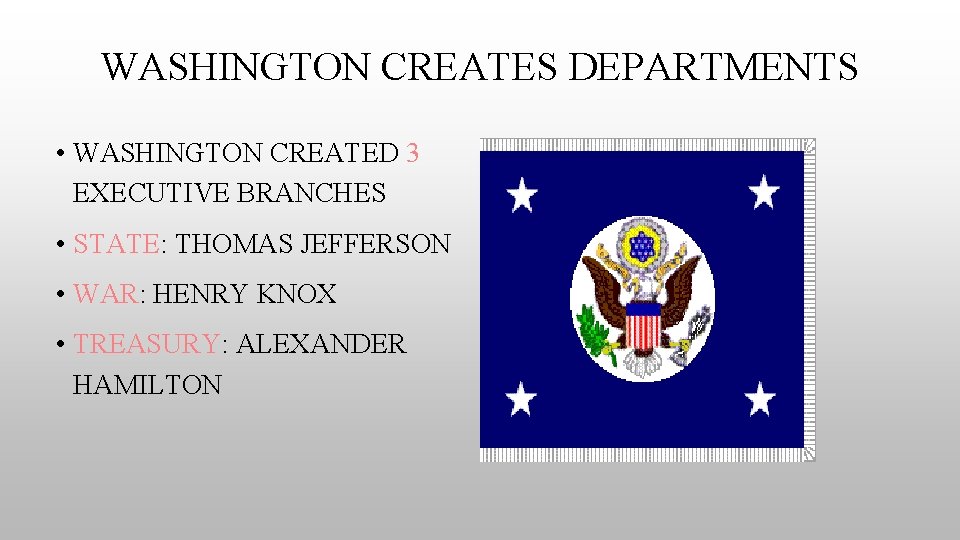 WASHINGTON CREATES DEPARTMENTS

• WASHINGTON CREATED 3 EXECUTIVE BRANCHES

• STATE: THOMAS JEFFERSON

• WAR: HENRY KNOX

• TREASURY: ALEXANDER HAMILTON